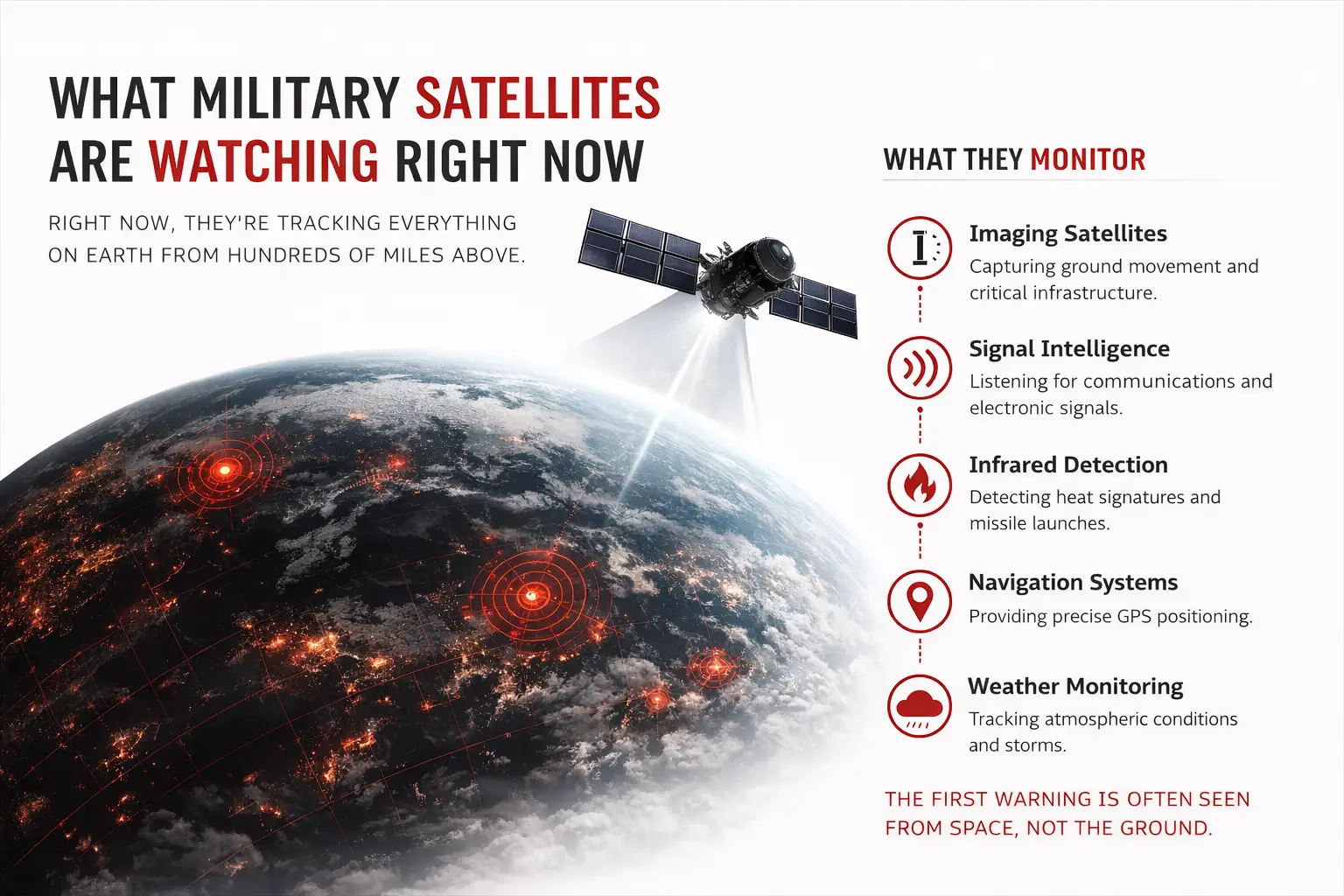 WHAT MILITARY SATELLITES ARE WATCHING RIGHT NOW

RIGHT NOW, THEY'RE TRACKING EVERYTHING ON EARTH FROM HUNDREDS OF MILES ABOVE.

WHAT THEY MONITOR

Imaging Satellites
Capturing ground movement and critical infrastructure.

Signal Intelligence
Listening for communications and electronic signals.

Infrared Detection
Detecting heat signatures and missile launches.

Navigation Systems
Providing precise GPS positioning.

Weather Monitoring
Tracking atmospheric conditions and storms.

THE FIRST WARNING IS OFTEN SEEN FROM SPACE, NOT THE GROUND.